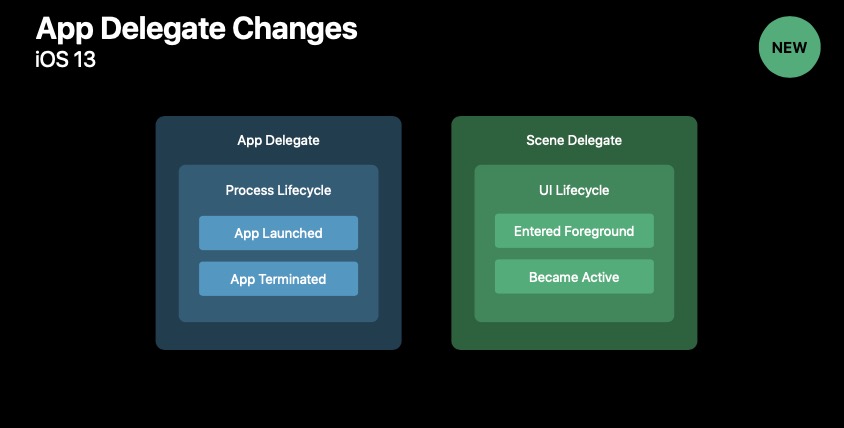 App Delegate Changes
iOS 13

NEW

App Delegate

Process Lifecycle

App Launched

App Terminated

Scene Delegate

UI Lifecycle

Entered Foreground

Became Active